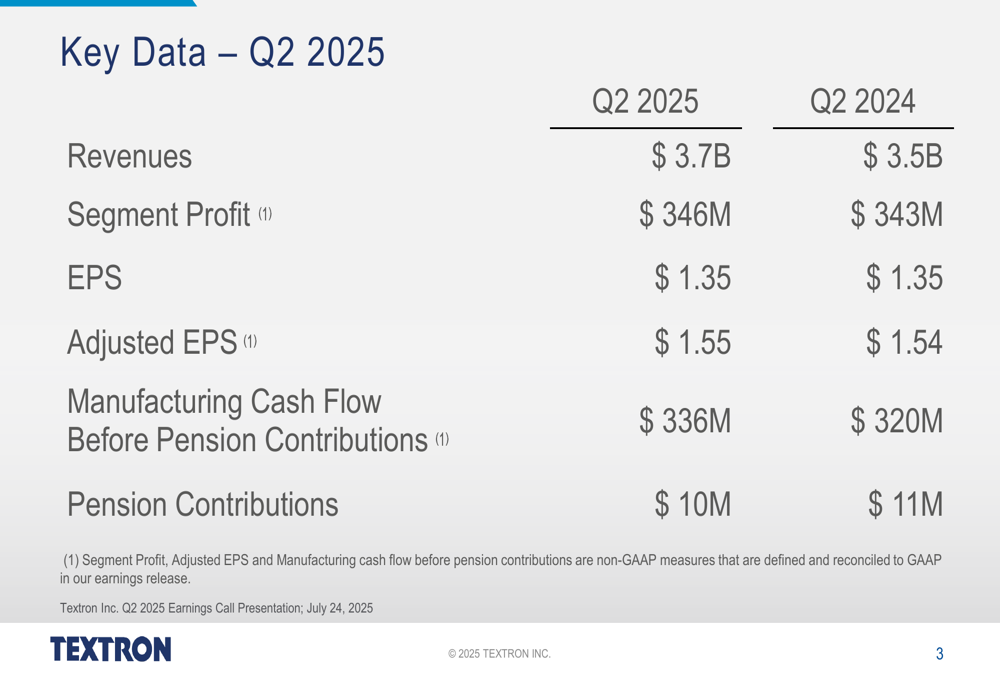 Key Data – Q2 2025

| | Q2 2025 | Q2 2024 |
|---|---|---|
| Revenues | \$ 3.7B | \$ 3.5B |
| Segment Profit (1) | \$ 346M | \$ 343M |
| EPS | \$ 1.35 | \$ 1.35 |
| Adjusted EPS (1) | \$ 1.55 | \$ 1.54 |
| Manufacturing Cash Flow Before Pension Contributions (1) | \$ 336M | \$ 320M |
| Pension Contributions | \$ 10M | \$ 11M |

(1) Segment Profit, Adjusted EPS and Manufacturing cash flow before pension contributions are non-GAAP measures that are defined and reconciled to GAAP in our earnings release.

Textron Inc. Q2 2025 Earnings Call Presentation; July 24, 2025

TEXTRON

© 2025 TEXTRON INC.

3